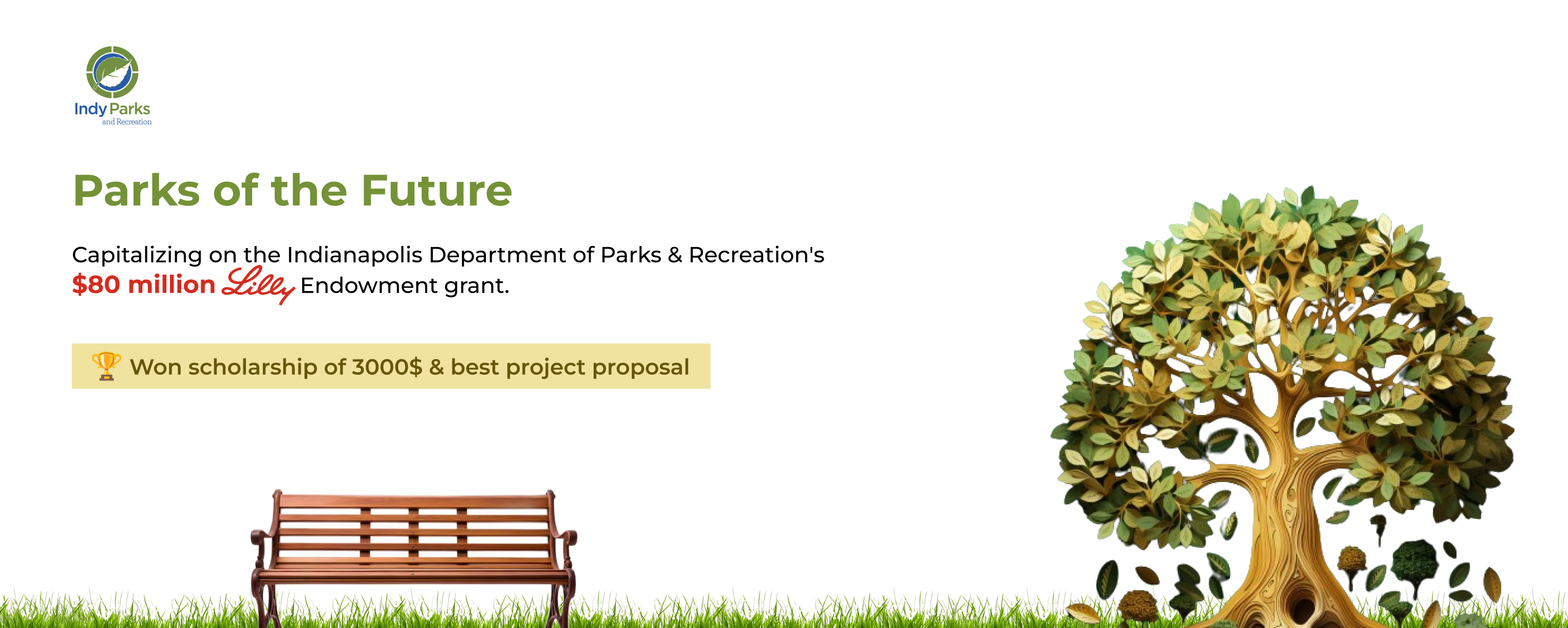 Indy Parks
and Recreation

Parks of the Future

Capitalizing on the Indianapolis Department of Parks & Recreation's $80 million Lilly Endowment grant.

🏆 Won scholarship of 3000$ & best project proposal